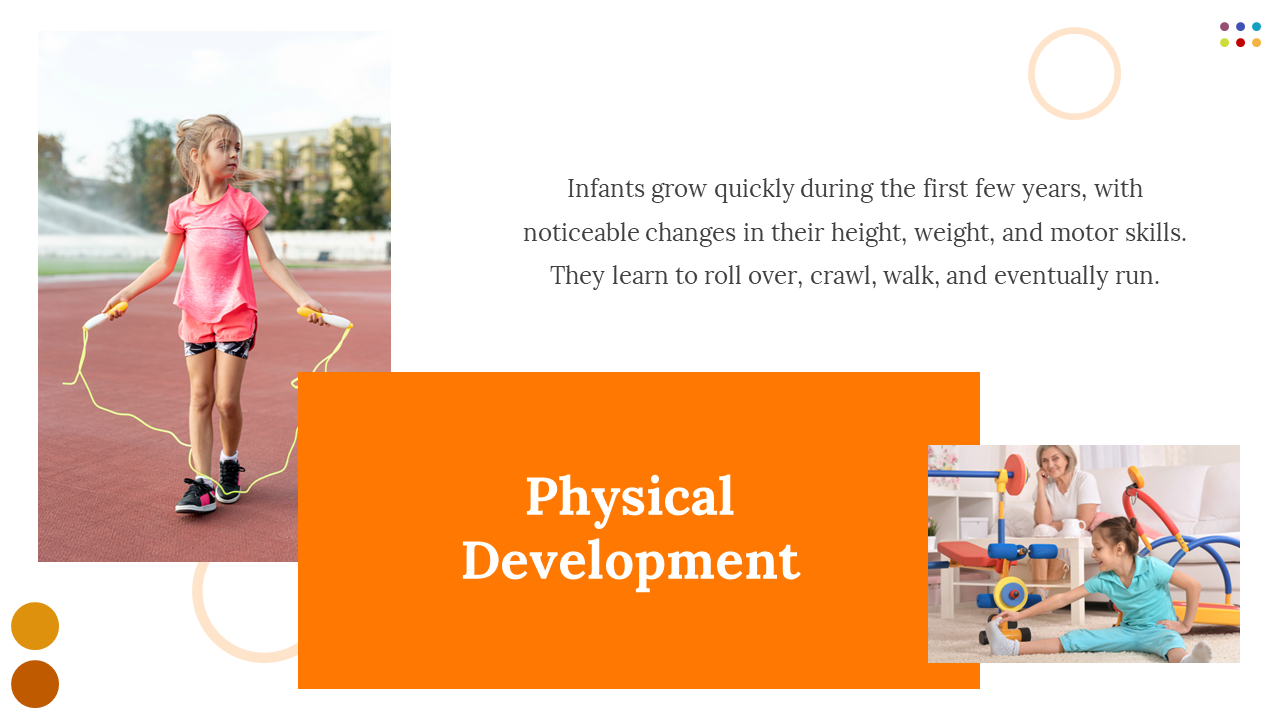 Infants grow quickly during the first few years, with noticeable changes in their height, weight, and motor skills. They learn to roll over, crawl, walk, and eventually run.

Physical Development